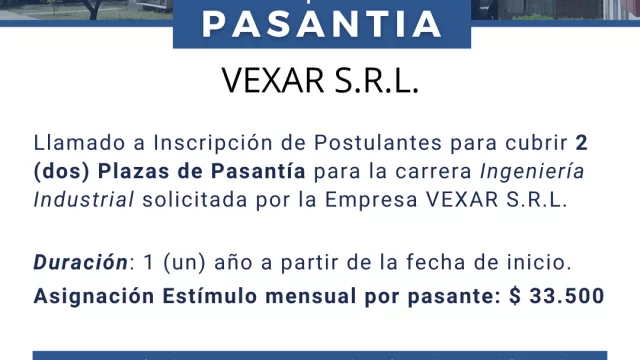 PASANTIA

VEXAR S.R.L.

Llamado a Inscripción de Postulantes para cubrir 2 (dos) Plazas de Pasantía para la carrera Ingeniería Industrial solicitada por la Empresa VEXAR S.R.L.

Duración: 1 (un) año a partir de la fecha de inicio.

Asignación Estímulo mensual por pasante: $ 33.500